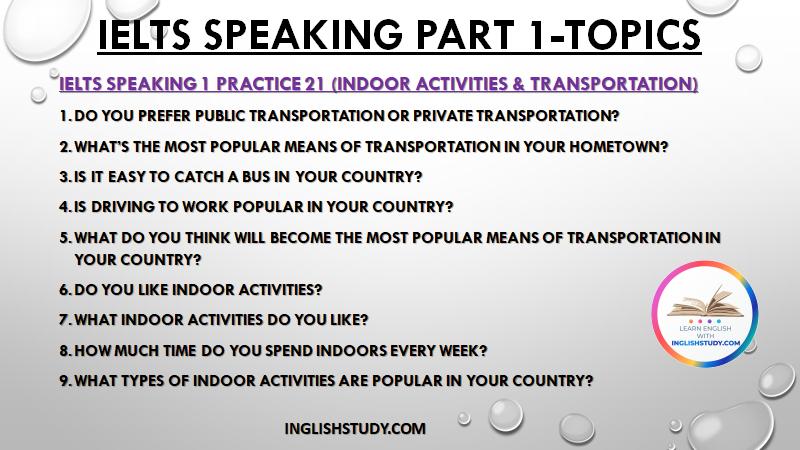 IELTS SPEAKING PART 1-TOPICS

IELTS SPEAKING 1 PRACTICE 21 (INDOOR ACTIVITIES & TRANSPORTATION)

1. DO YOU PREFER PUBLIC TRANSPORTATION OR PRIVATE TRANSPORTATION?

2. WHAT'S THE MOST POPULAR MEANS OF TRANSPORTATION IN YOUR HOMETOWN?

3. IS IT EASY TO CATCH A BUS IN YOUR COUNTRY?

4. IS DRIVING TO WORK POPULAR IN YOUR COUNTRY?

5. WHAT DO YOU THINK WILL BECOME THE MOST POPULAR MEANS OF TRANSPORTATION IN YOUR COUNTRY?

6. DO YOU LIKE INDOOR ACTIVITIES?

7. WHAT INDOOR ACTIVITIES DO YOU LIKE?

8. HOW MUCH TIME DO YOU SPEND INDOORS EVERY WEEK?

9. WHAT TYPES OF INDOOR ACTIVITIES ARE POPULAR IN YOUR COUNTRY?

LEARN ENGLISH WITH INGLISHSTUDY.COM

INGLISHSTUDY.COM